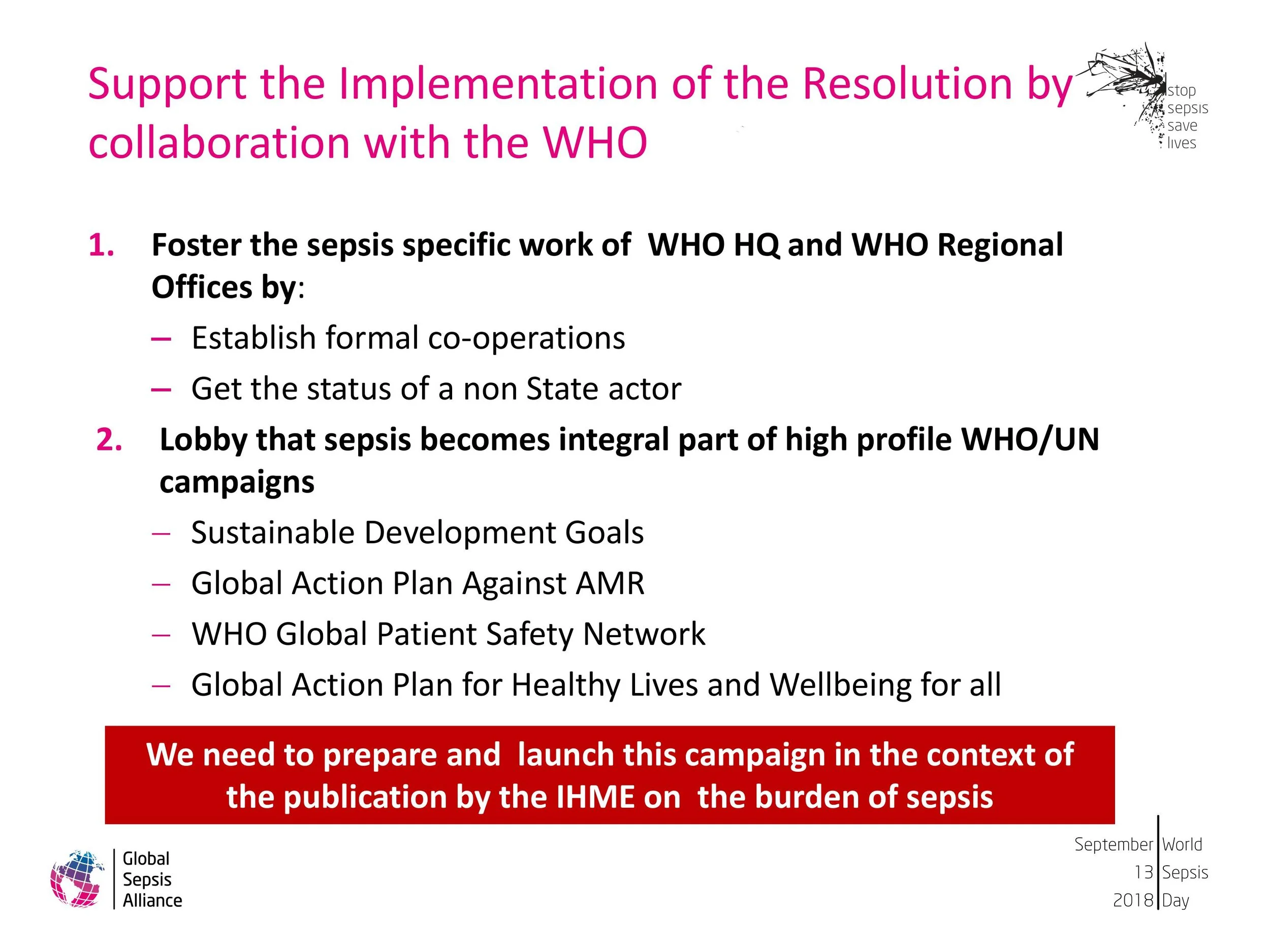 Support the Implementation of the Resolution by collaboration with the WHO

stop sepsis save lives

1. Foster the sepsis specific work of WHO HQ and WHO Regional Offices by:
– Establish formal co-operations
– Get the status of a non State actor

2. Lobby that sepsis becomes integral part of high profile WHO/UN campaigns
– Sustainable Development Goals
– Global Action Plan Against AMR
– WHO Global Patient Safety Network
– Global Action Plan for Healthy Lives and Wellbeing for all

We need to prepare and launch this campaign in the context of the publication by the IHME on the burden of sepsis

Global Sepsis Alliance

September 13 2018 World Sepsis Day